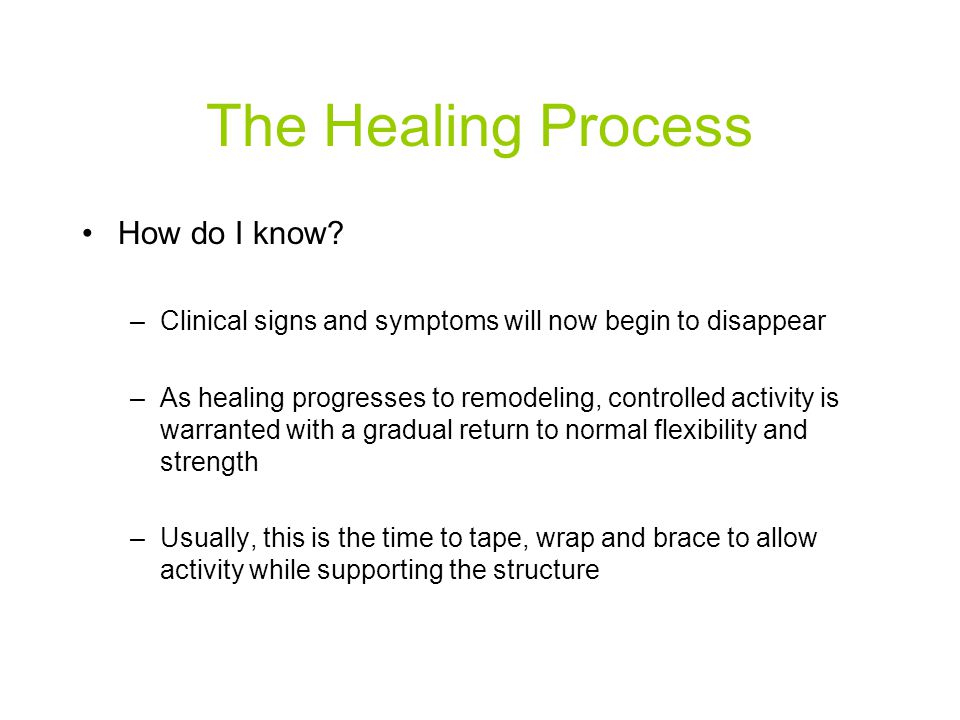 The Healing Process

• How do I know?

– Clinical signs and symptoms will now begin to disappear

– As healing progresses to remodeling, controlled activity is warranted with a gradual return to normal flexibility and strength

– Usually, this is the time to tape, wrap and brace to allow activity while supporting the structure